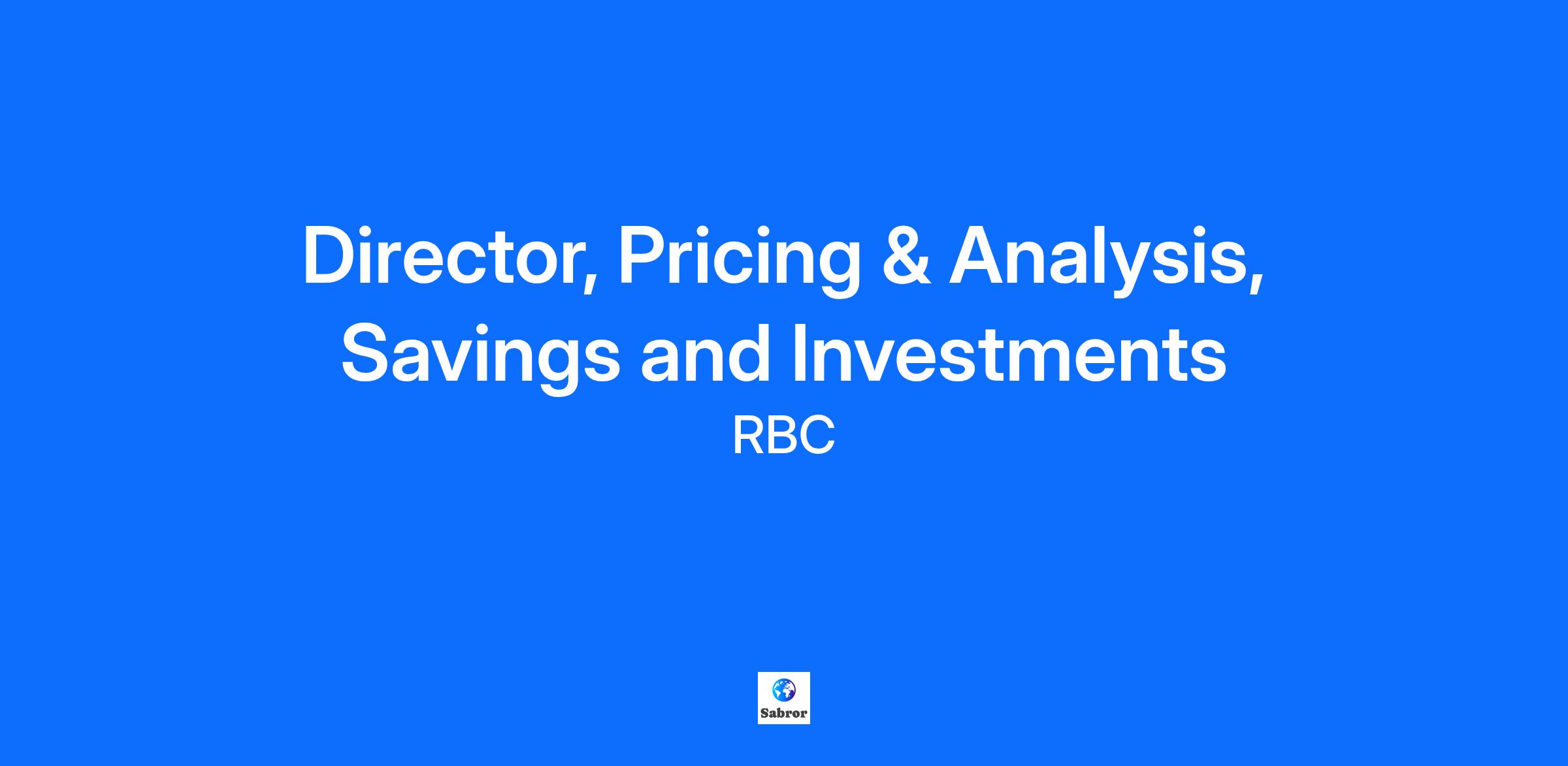 Director, Pricing & Analysis, Savings and Investments

RBC

Sabror